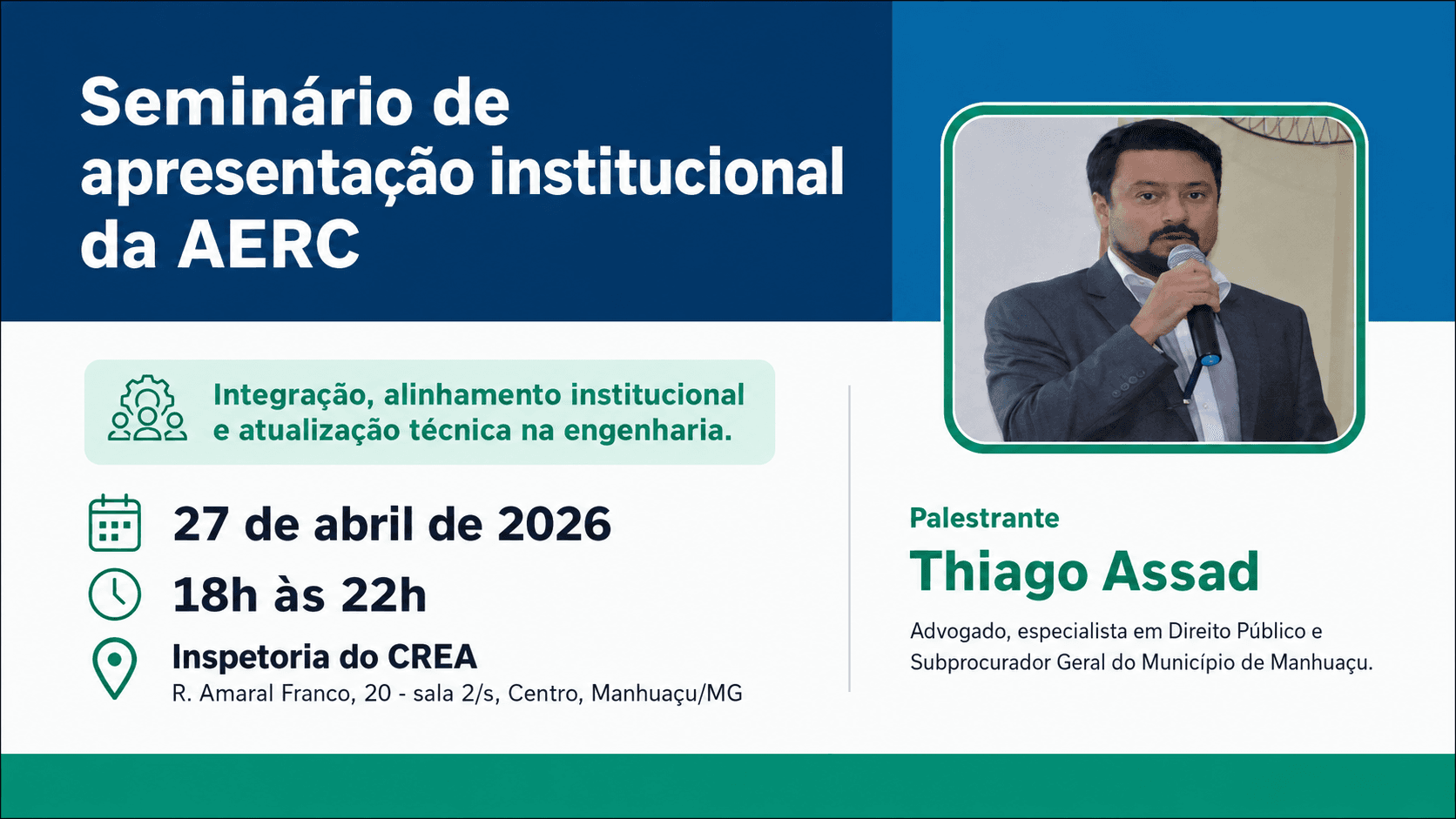 Seminário de apresentação institucional da AERC

Integração, alinhamento institucional e atualização técnica na engenharia.

27 de abril de 2026

18h às 22h

Inspetoria do CREA
R. Amaral Franco, 20 - sala 2/s, Centro, Manhuaçu/MG

Palestrante
Thiago Assad
Advogado, especialista em Direito Público e Subprocurador Geral do Município de Manhuaçu.